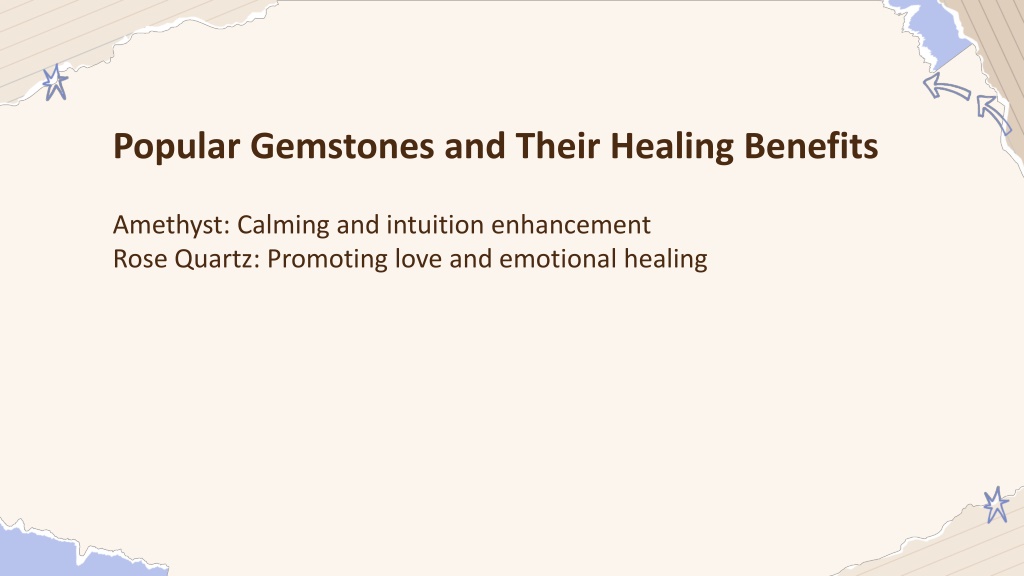 Popular Gemstones and Their Healing Benefits

Amethyst: Calming and intuition enhancement
Rose Quartz: Promoting love and emotional healing